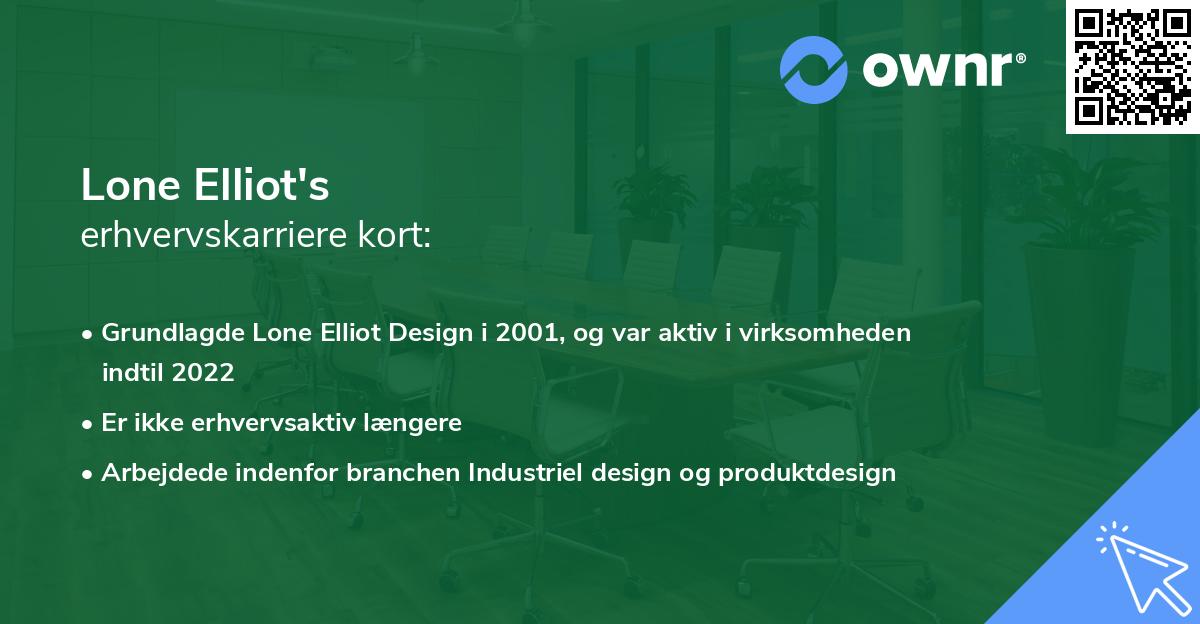 ownr®

Lone Elliot's
erhvervskarriere kort:

• Grundlagde Lone Elliot Design i 2001, og var aktiv i virksomheden indtil 2022
• Er ikke erhvervsaktiv længere
• Arbejdede indenfor branchen Industriel design og produktdesign